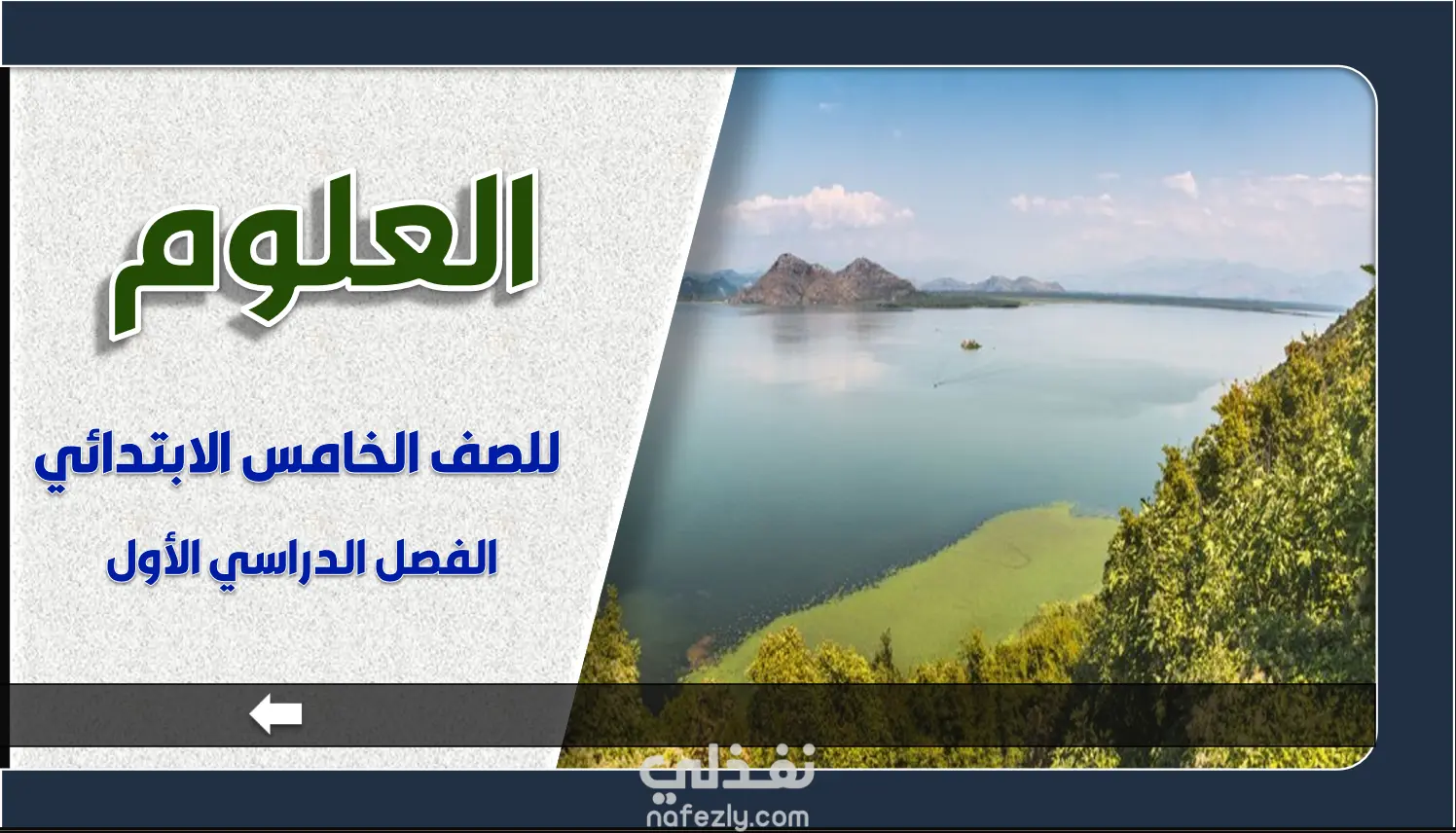 العلوم

للصف الخامس الابتدائي

الفصل الدراسي الأول

نفذلي
nafezly.com